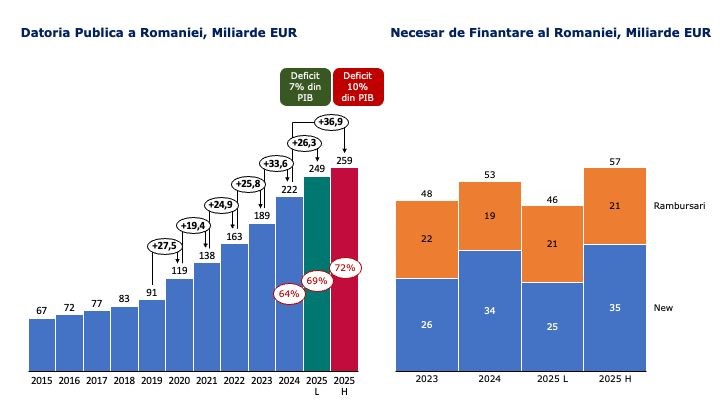 Datoria Publica a Romaniei, Miliarde EUR

Deficit 7% din PIB

Deficit 10% din PIB

+36,9

+26,3

+33,6

+25,8

+24,9

+19,4

+27,5

67 72 77 83 91 119 138 163 189 222 249 259

64%

69%

72%

2015 2016 2017 2018 2019 2020 2021 2022 2023 2024 2025 L 2025 H

Necesar de Finantare al Romaniei, Miliarde EUR

48 53 46 57

22 19 21 21

26 34 25 35

Rambursari

New

2023 2024 2025 L 2025 H